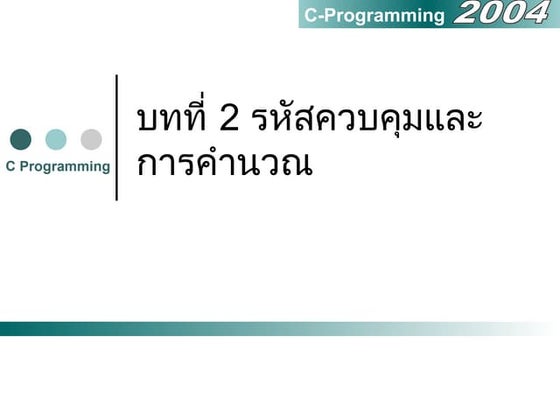 C-Programming 2004

C Programming

บทที่ 2 รหัสควบคุมและการคำนวณ